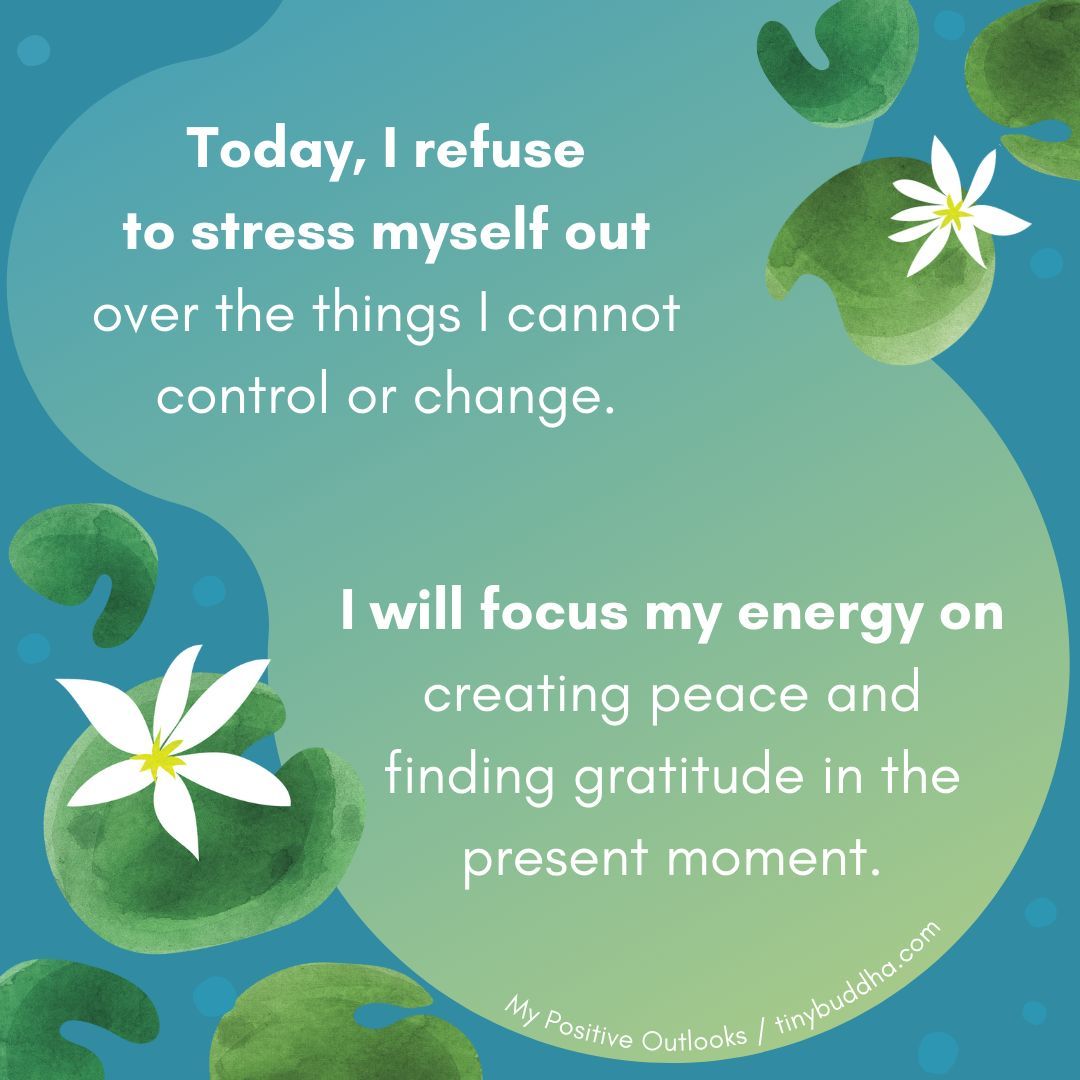 Today, I refuse to stress myself out over the things I cannot control or change.

I will focus my energy on creating peace and finding gratitude in the present moment.

My Positive Outlooks / tinybuddha.com